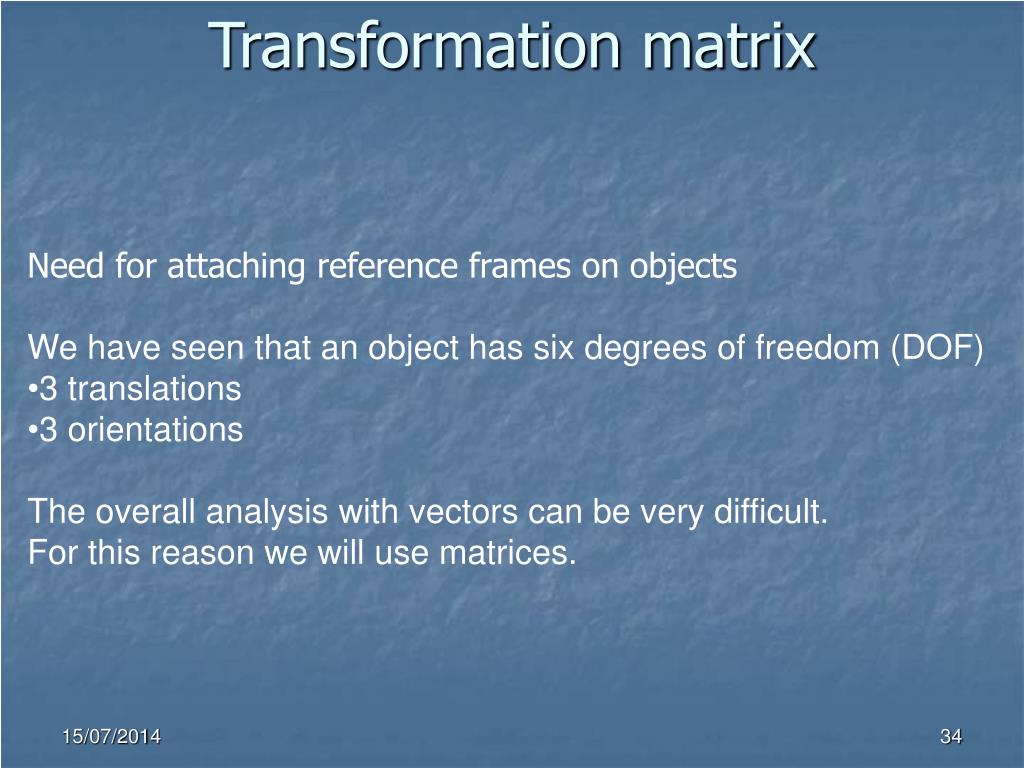 Transformation matrix

Need for attaching reference frames on objects

We have seen that an object has six degrees of freedom (DOF)
•3 translations
•3 orientations

The overall analysis with vectors can be very difficult.
For this reason we will use matrices.

15/07/2014

34